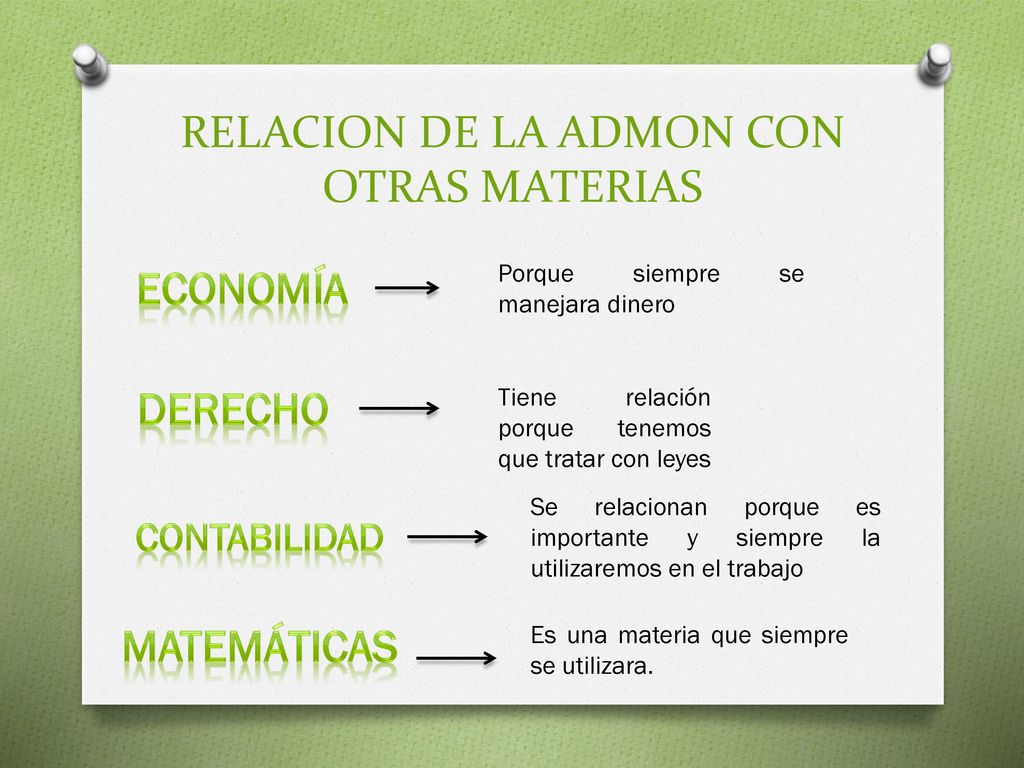 RELACION DE LA ADMON CON OTRAS MATERIAS

ECONOMÍA

Porque siempre se manejara dinero

DERECHO

Tiene relación porque tenemos que tratar con leyes

CONTABILIDAD

Se relacionan porque es importante y siempre la utilizaremos en el trabajo

MATEMÁTICAS

Es una materia que siempre se utilizara.